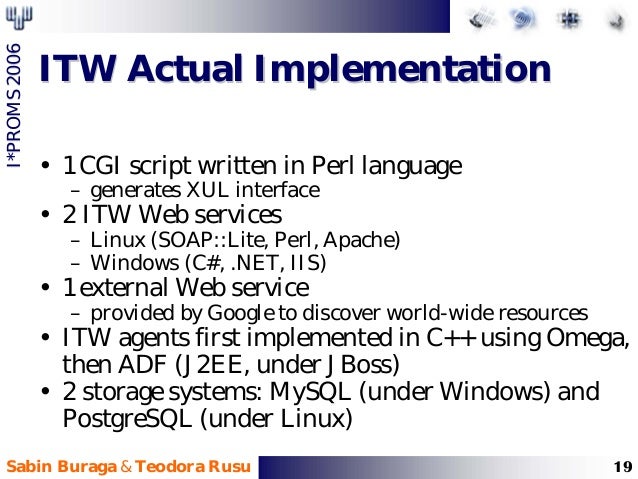 I*PROMS 2006

ITW Actual Implementation

• 1 CGI script written in Perl language
  – generates XUL interface
• 2 ITW Web services
  – Linux (SOAP::Lite, Perl, Apache)
  – Windows (C#, .NET, IIS)
• 1 external Web service
  – provided by Google to discover world-wide resources
• ITW agents first implemented in C++ using Omega, then ADF (J2EE, under JBoss)
• 2 storage systems: MySQL (under Windows) and PostgreSQL (under Linux)

Sabin Buraga & Teodora Rusu

19